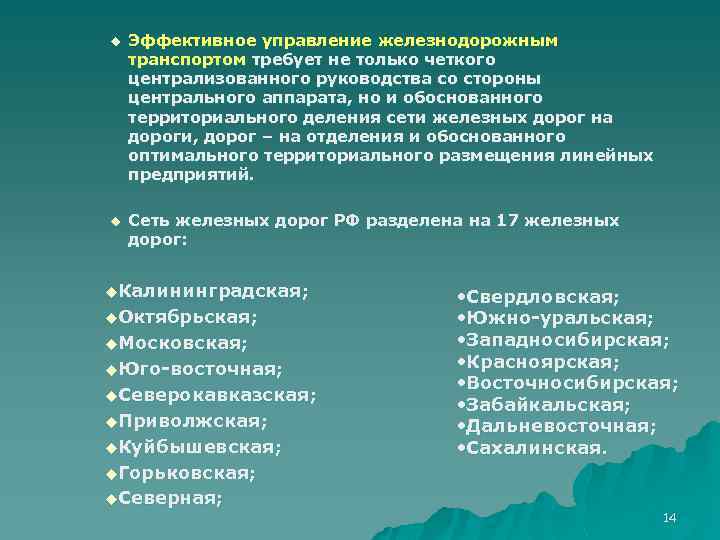 ◆ Эффективное управление железнодорожным транспортом требует не только четкого централизованного руководства со стороны центрального аппарата, но и обоснованного территориального деления сети железных дорог на дороги, дорог – на отделения и обоснованного оптимального территориального размещения линейных предприятий.

◆ Сеть железных дорог РФ разделена на 17 железных дорог:

◆Калининградская;
◆Октябрьская;
◆Московская;
◆Юго-восточная;
◆Северокавказская;
◆Приволжская;
◆Куйбышевская;
◆Горьковская;
◆Северная;

•Свердловская;
•Южно-уральская;
•Западносибирская;
•Красноярская;
•Восточносибирская;
•Забайкальская;
•Дальневосточная;
•Сахалинская.

14